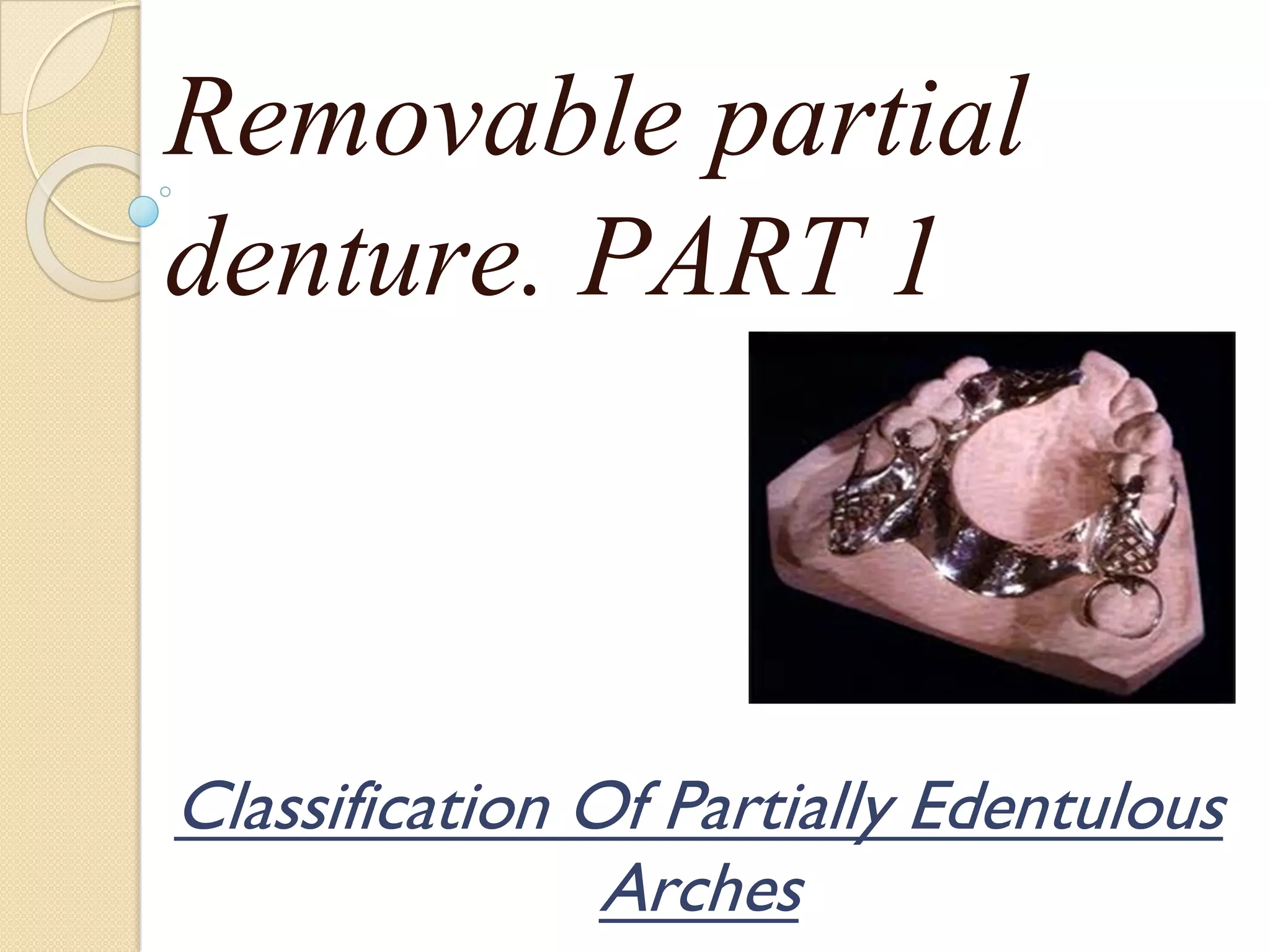 Removable partial denture. PART 1

Classification Of Partially Edentulous Arches